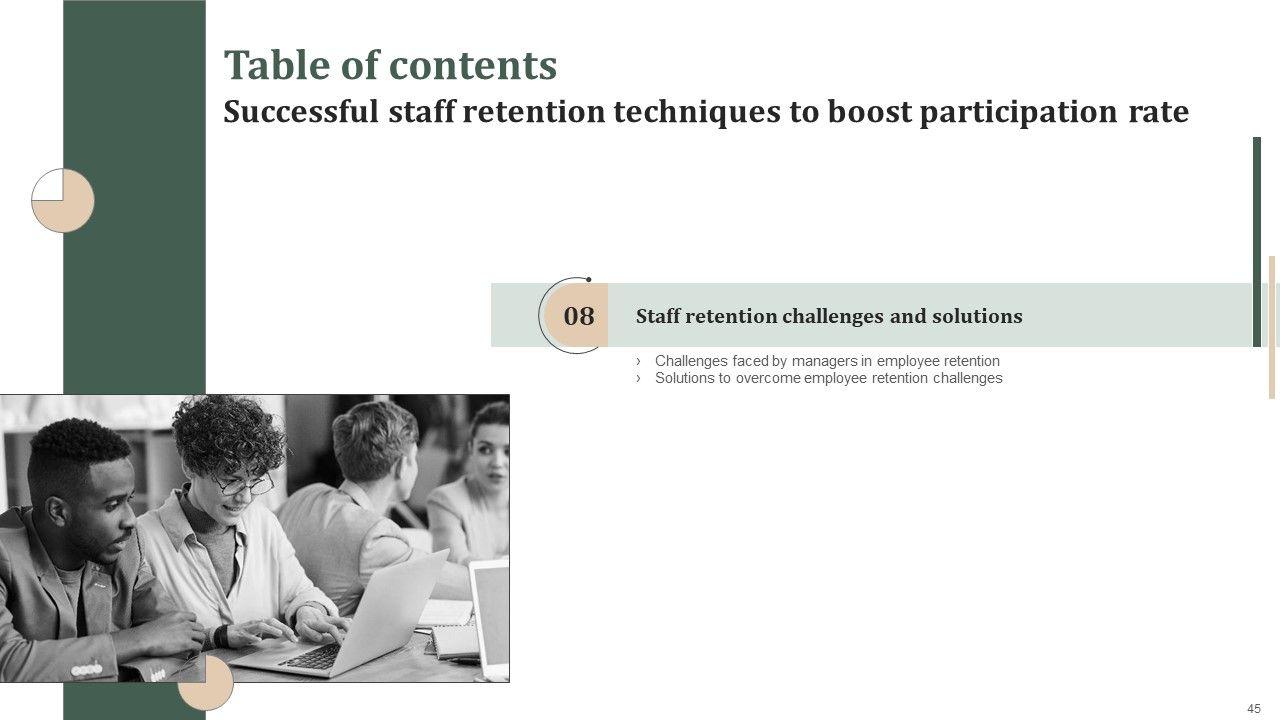 Table of contents
Successful staff retention techniques to boost participation rate

08

Staff retention challenges and solutions

› Challenges faced by managers in employee retention
› Solutions to overcome employee retention challenges

45